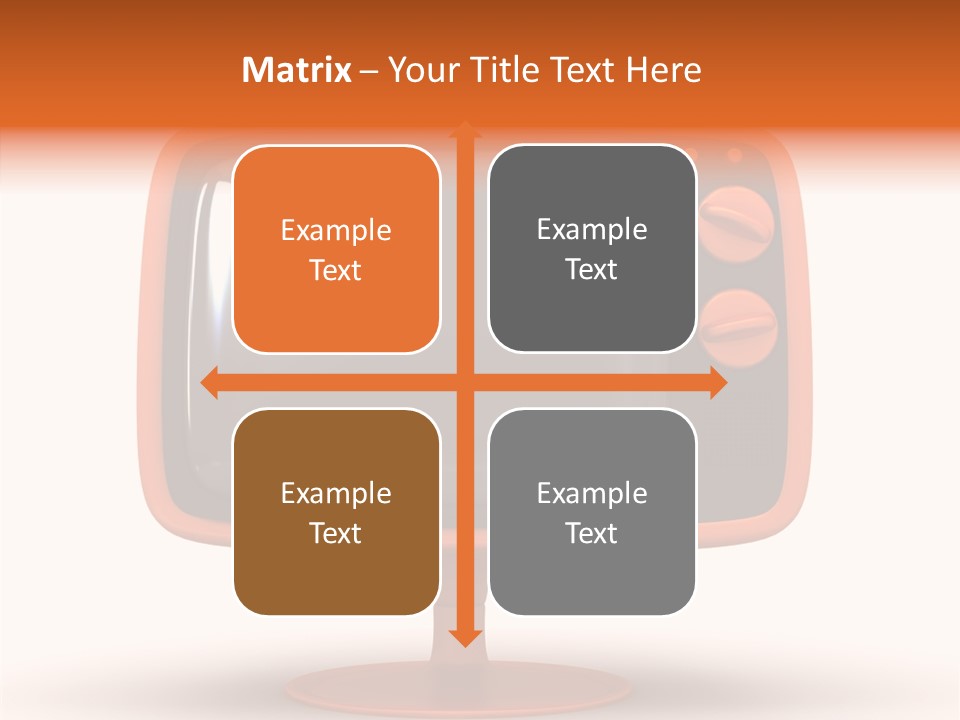 Matrix – Your Title Text Here

Example Text

Example Text

Example Text

Example Text